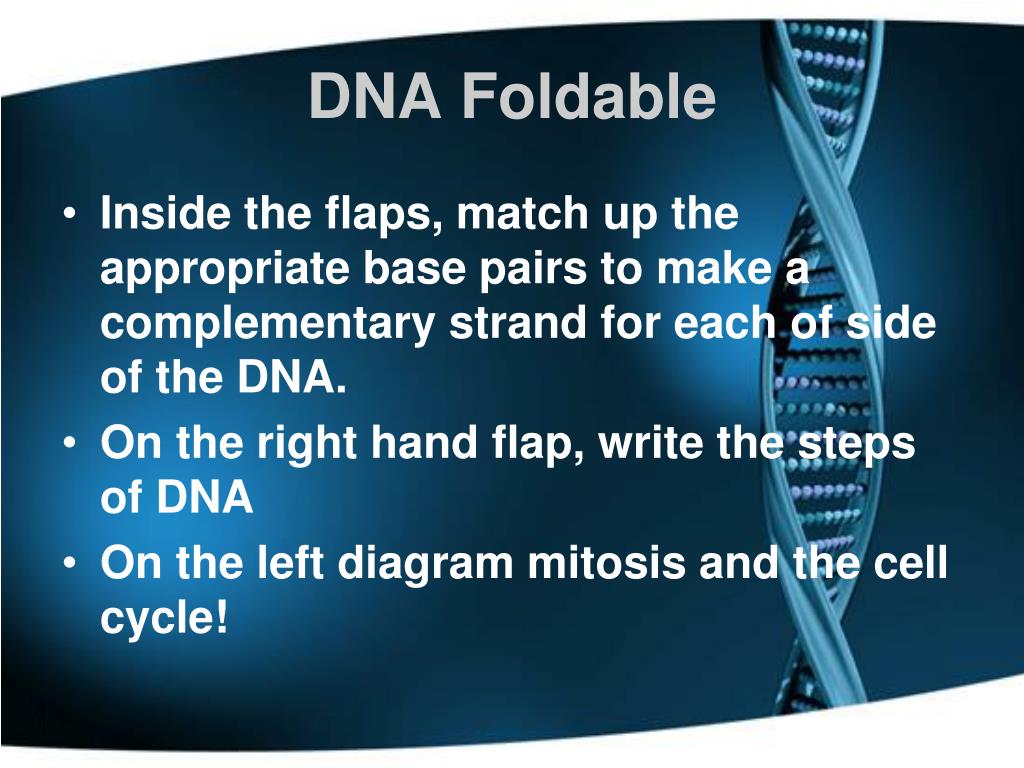 DNA Foldable

• Inside the flaps, match up the appropriate base pairs to make a complementary strand for each of side of the DNA.
• On the right hand flap, write the steps of DNA
• On the left diagram mitosis and the cell cycle!